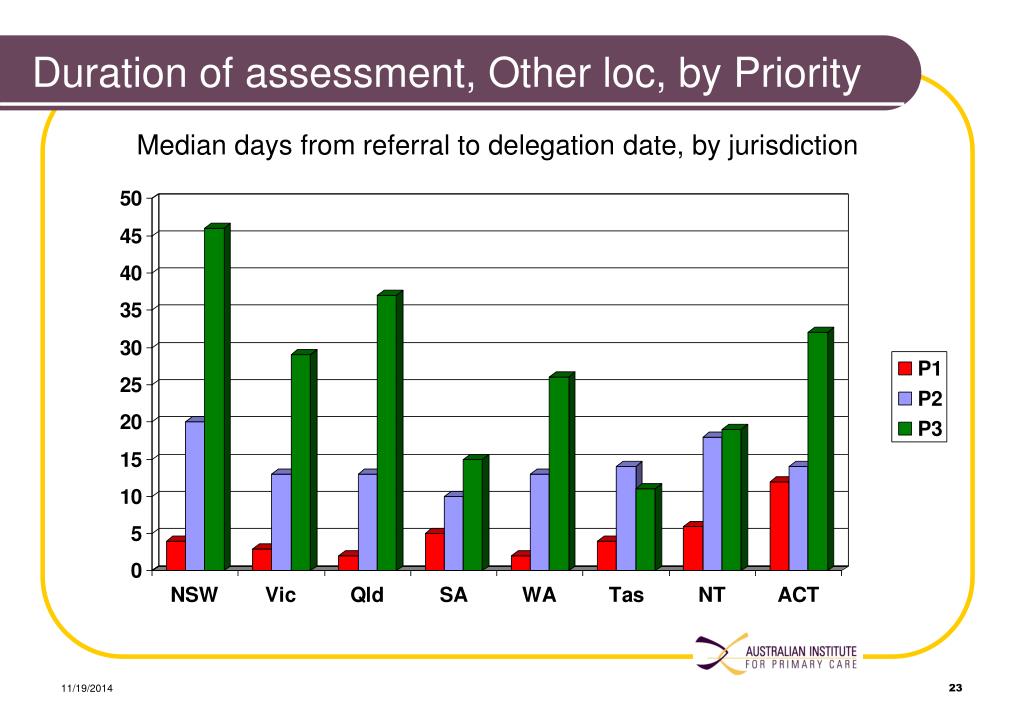 Duration of assessment, Other loc, by Priority

Median days from referral to delegation date, by jurisdiction

50
45
40
35
30
25
20
15
10
5
0

NSW Vic Qld SA WA Tas NT ACT

P1
P2
P3

AUSTRALIAN INSTITUTE
FOR PRIMARY CARE

11/19/2014

23